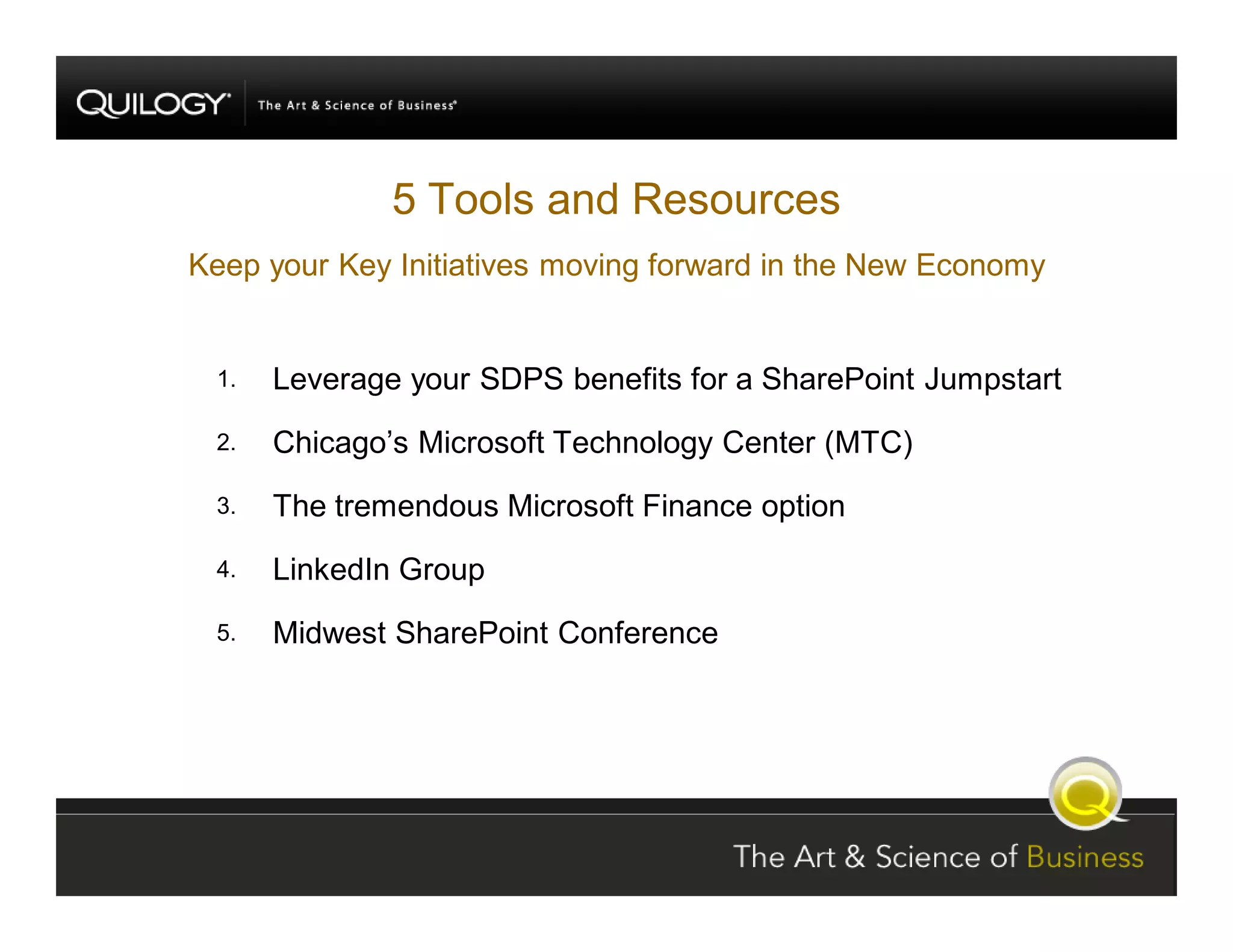 QUILOGY® The Art & Science of Business®

5 Tools and Resources

Keep your Key Initiatives moving forward in the New Economy

1. Leverage your SDPS benefits for a SharePoint Jumpstart
2. Chicago's Microsoft Technology Center (MTC)
3. The tremendous Microsoft Finance option
4. LinkedIn Group
5. Midwest SharePoint Conference

Q

The Art & Science of Business